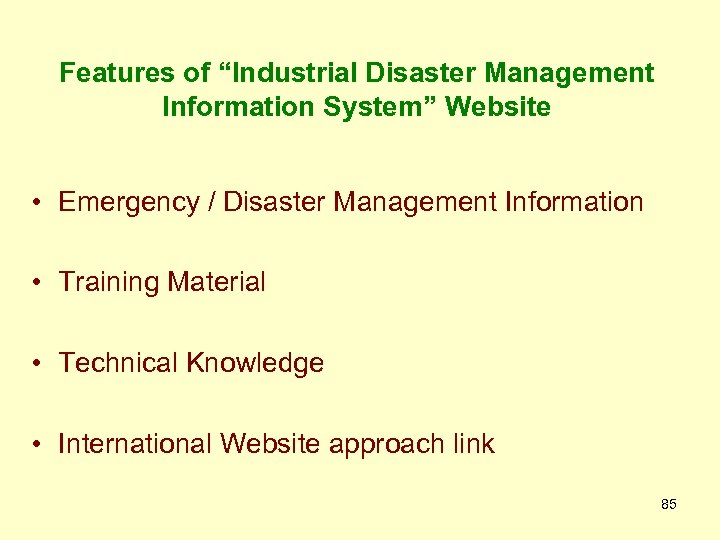 Features of “Industrial Disaster Management Information System” Website

• Emergency / Disaster Management Information

• Training Material

• Technical Knowledge

• International Website approach link

85